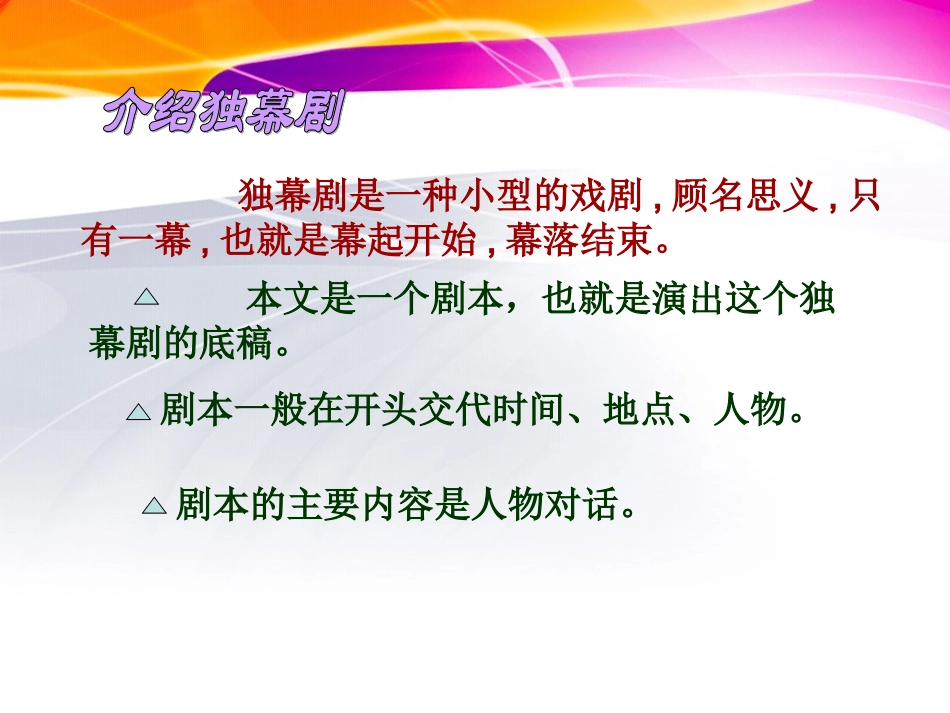 介绍独幕剧

独幕剧是一种小型的戏剧，顾名思义，只有一幕，也就是幕起开始，幕落结束。

△ 本文是一个剧本，也就是演出这个独幕剧的底稿。

△ 剧本一般在开头交代时间、地点、人物。

△ 剧本的主要内容是人物对话。